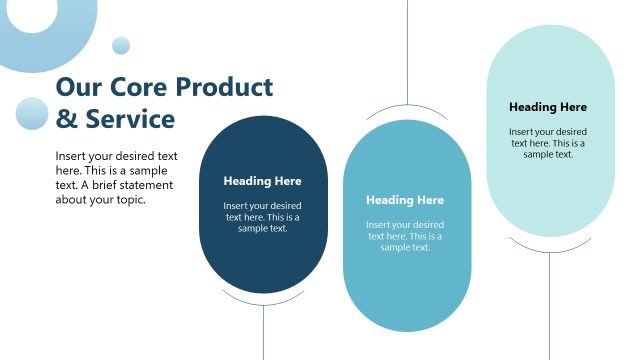 Our Core Product & Service

Insert your desired text here. This is a sample text. A brief statement about your topic.

Heading Here

Insert your desired text here. This is a sample text.

Heading Here

Insert your desired text here. This is a sample text.

Heading Here

Insert your desired text here. This is a sample text.